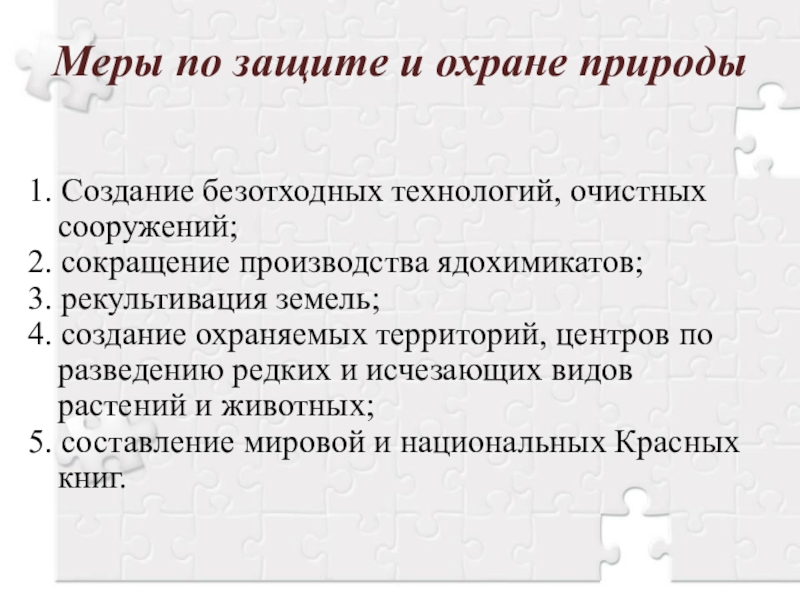 Меры по защите и охране природы

1. Создание безотходных технологий, очистных сооружений;
2. сокращение производства ядохимикатов;
3. рекультивация земель;
4. создание охраняемых территорий, центров по разведению редких и исчезающих видов растений и животных;
5. составление мировой и национальных Красных книг.